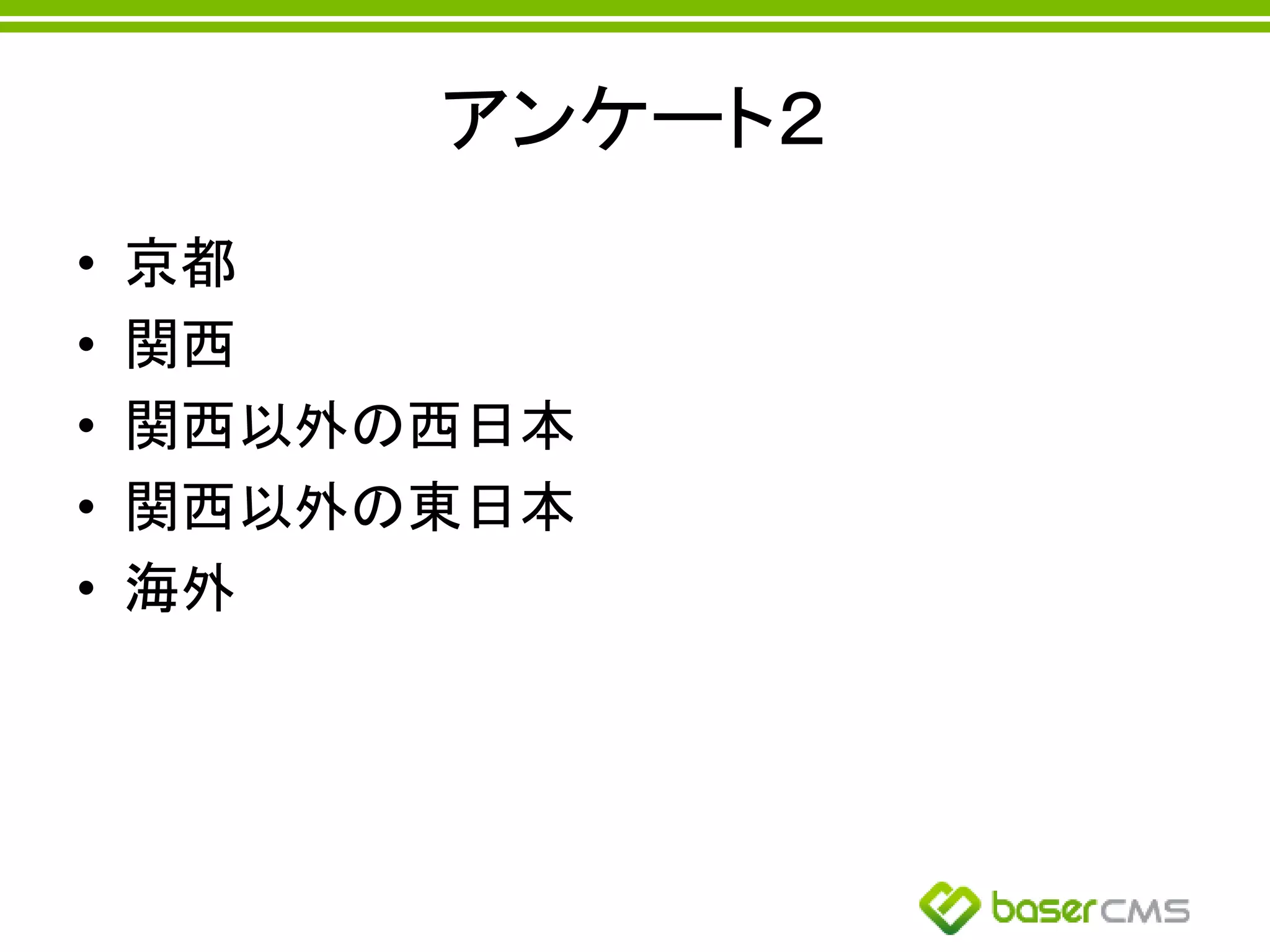 アンケート2

• 京都
• 関西
• 関西以外の西日本
• 関西以外の東日本
• 海外

baserCMS